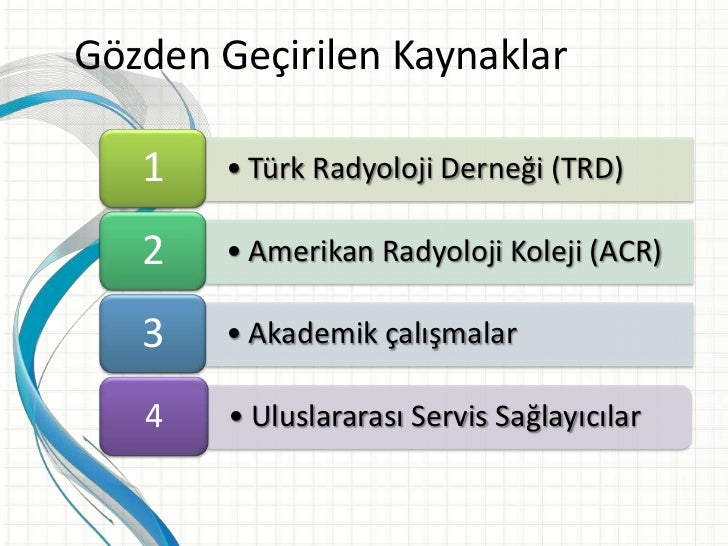 Gözden Geçirilen Kaynaklar

1
• Türk Radyoloji Derneği (TRD)

2
• Amerikan Radyoloji Koleji (ACR)

3
• Akademik çalışmalar

4
• Uluslararası Servis Sağlayıcılar